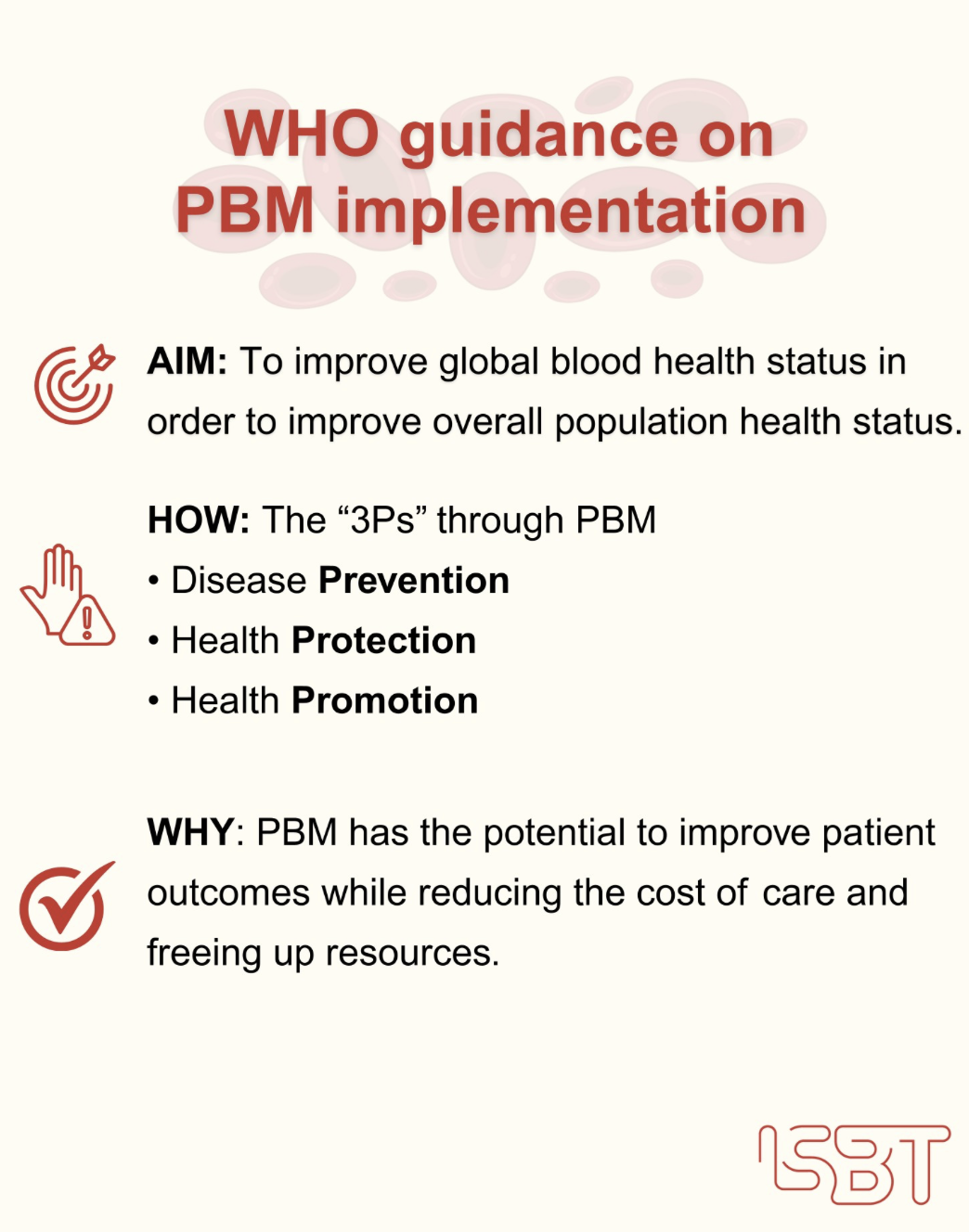 WHO guidance on PBM implementation

AIM: To improve global blood health status in order to improve overall population health status.

HOW: The “3Ps” through PBM
• Disease Prevention
• Health Protection
• Health Promotion

WHY: PBM has the potential to improve patient outcomes while reducing the cost of care and freeing up resources.

ISBT